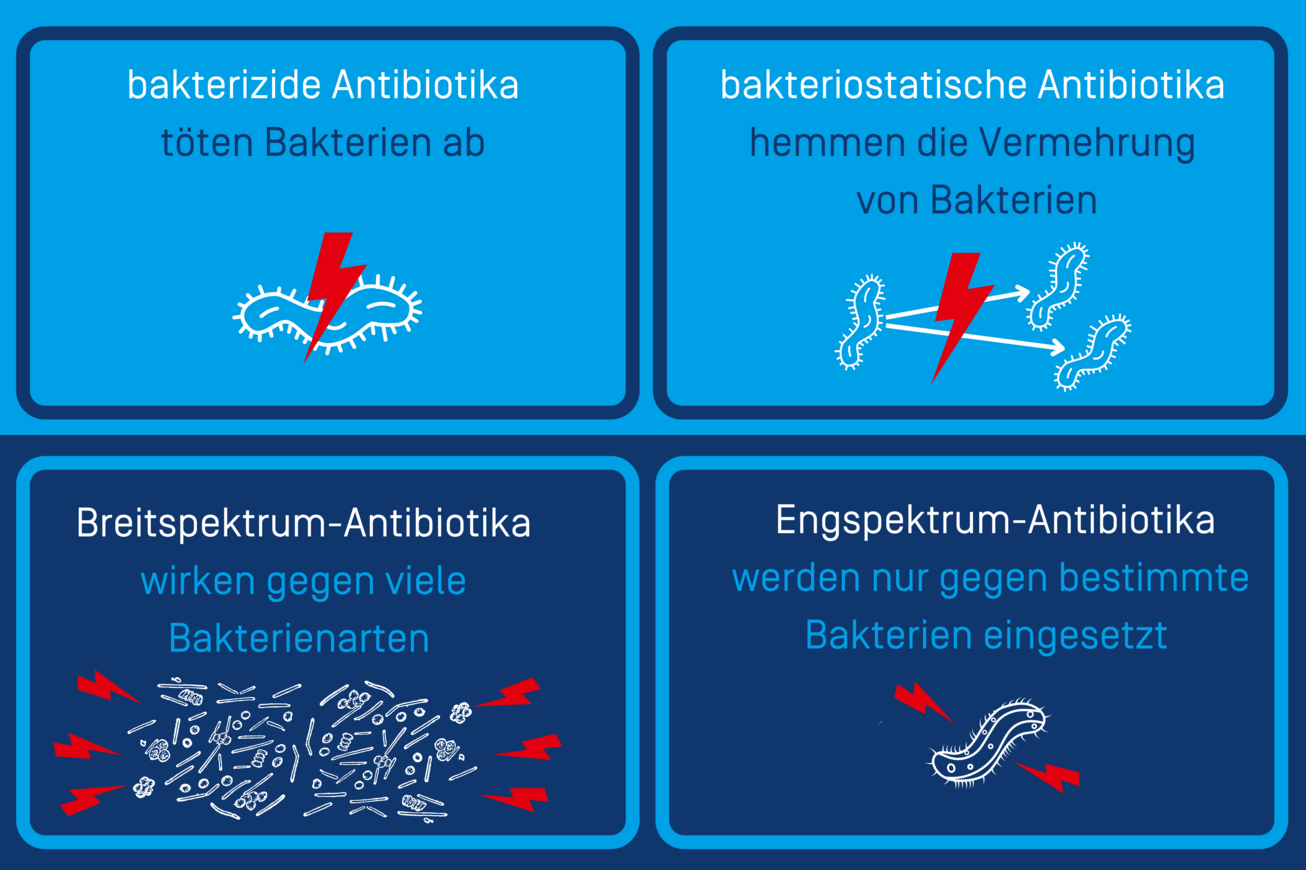 bakterizide Antibiotika
töten Bakterien ab

bakteriostatische Antibiotika
hemmen die Vermehrung von Bakterien

Breitspektrum-Antibiotika
wirken gegen viele Bakterienarten

Engspektrum-Antibiotika
werden nur gegen bestimmte Bakterien eingesetzt